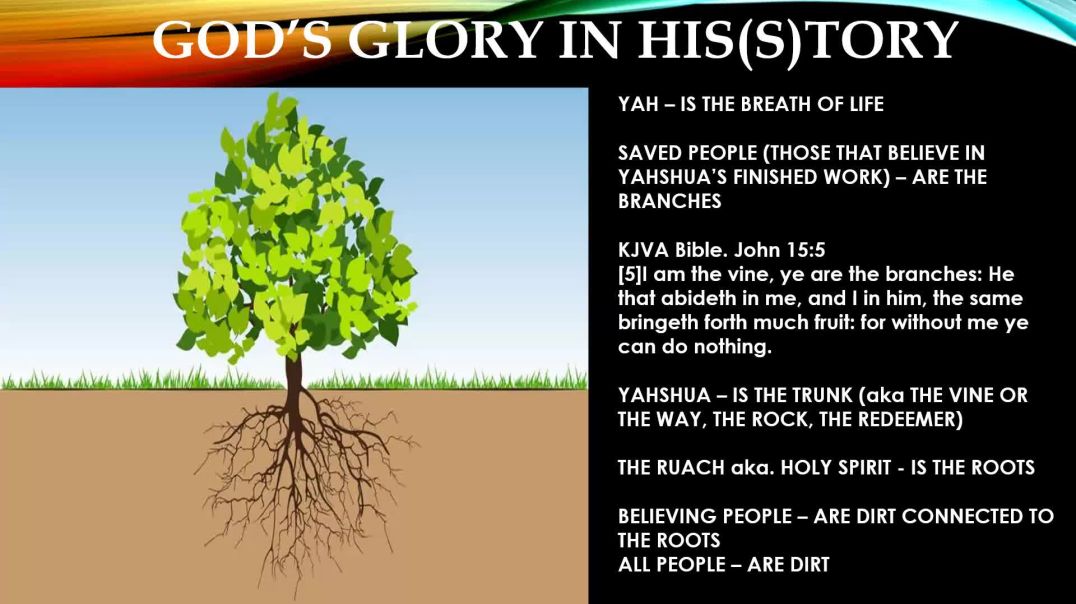 GOD'S GLORY IN HIS(S)TORY

YAH – IS THE BREATH OF LIFE

SAVED PEOPLE (THOSE THAT BELIEVE IN YAHSHUA'S FINISHED WORK) – ARE THE BRANCHES

KJVA Bible. John 15:5
[5]I am the vine, ye are the branches: He that abideth in me, and I in him, the same bringeth forth much fruit: for without me ye can do nothing.

YAHSHUA – IS THE TRUNK (aka THE VINE OR THE WAY, THE ROCK, THE REDEEMER)

THE RUACH aka. HOLY SPIRIT - IS THE ROOTS

BELIEVING PEOPLE – ARE DIRT CONNECTED TO THE ROOTS
ALL PEOPLE – ARE DIRT